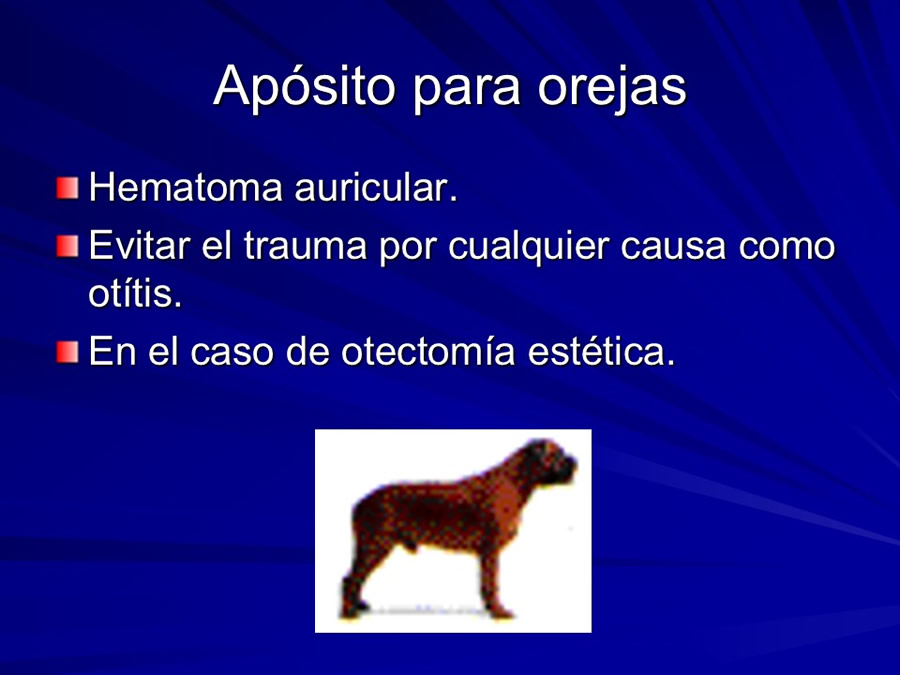 Apósito para orejas

Hematoma auricular.

Evitar el trauma por cualquier causa como otítis.

En el caso de otectomía estética.